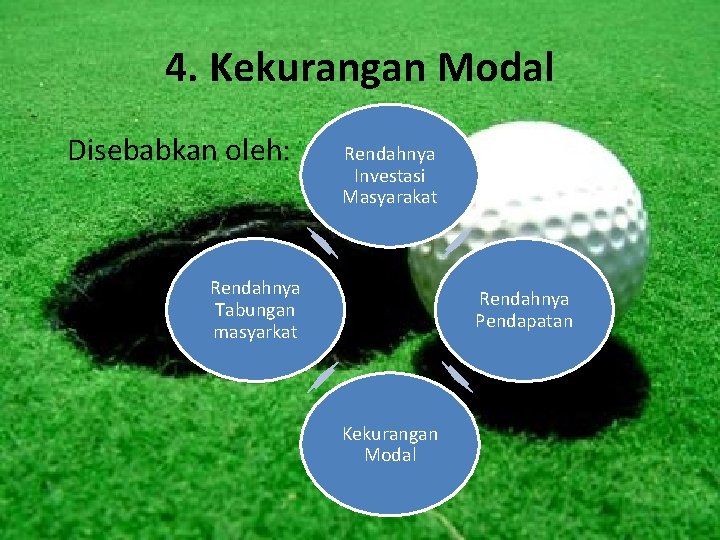 4. Kekurangan Modal

Disebabkan oleh:

Rendahnya Investasi Masyarakat

Rendahnya Pendapatan

Kekurangan Modal

Rendahnya Tabungan masyarkat